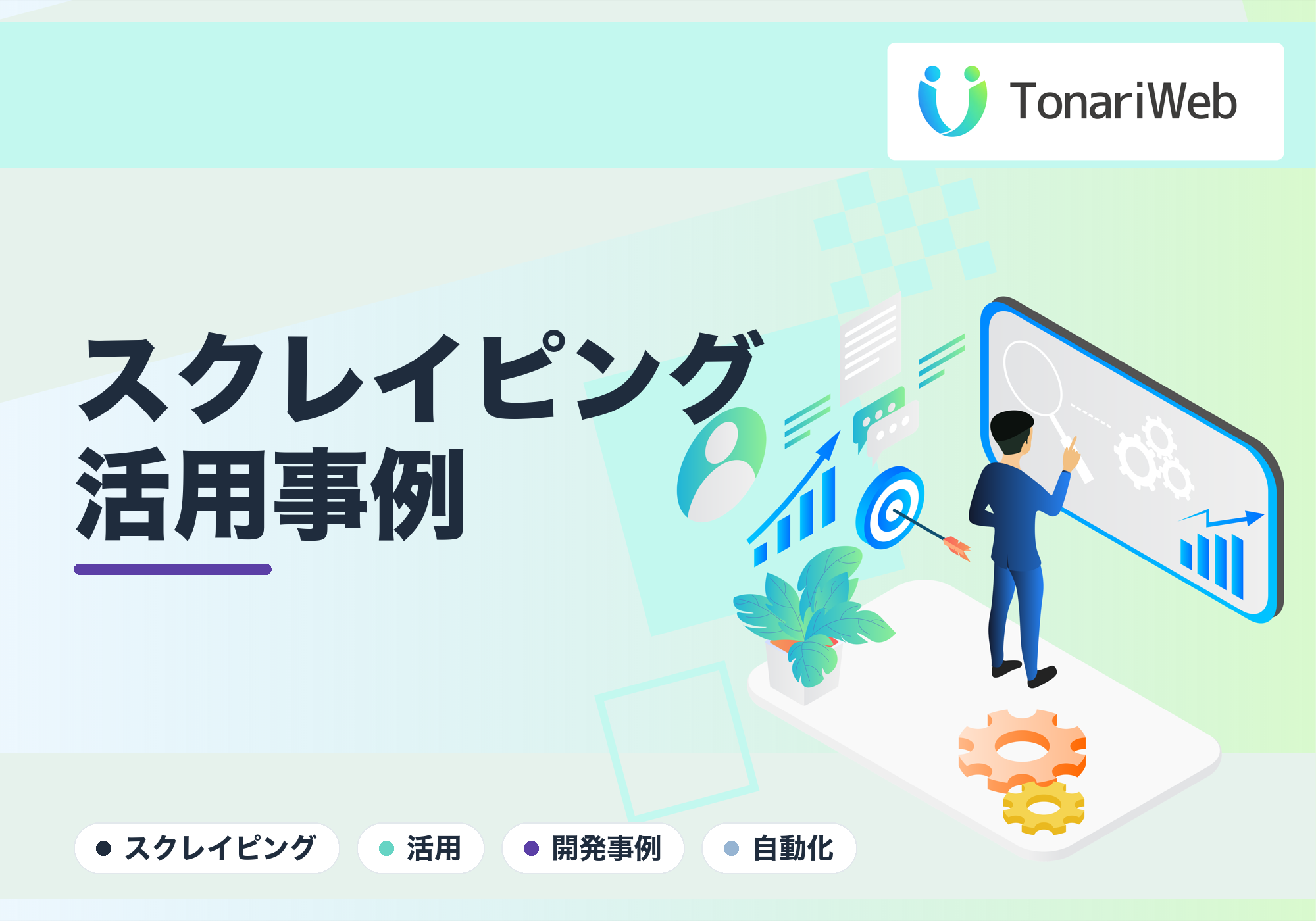 TonariWeb

スクレイピング
活用事例

スクレイピング
活用
開発事例
自動化